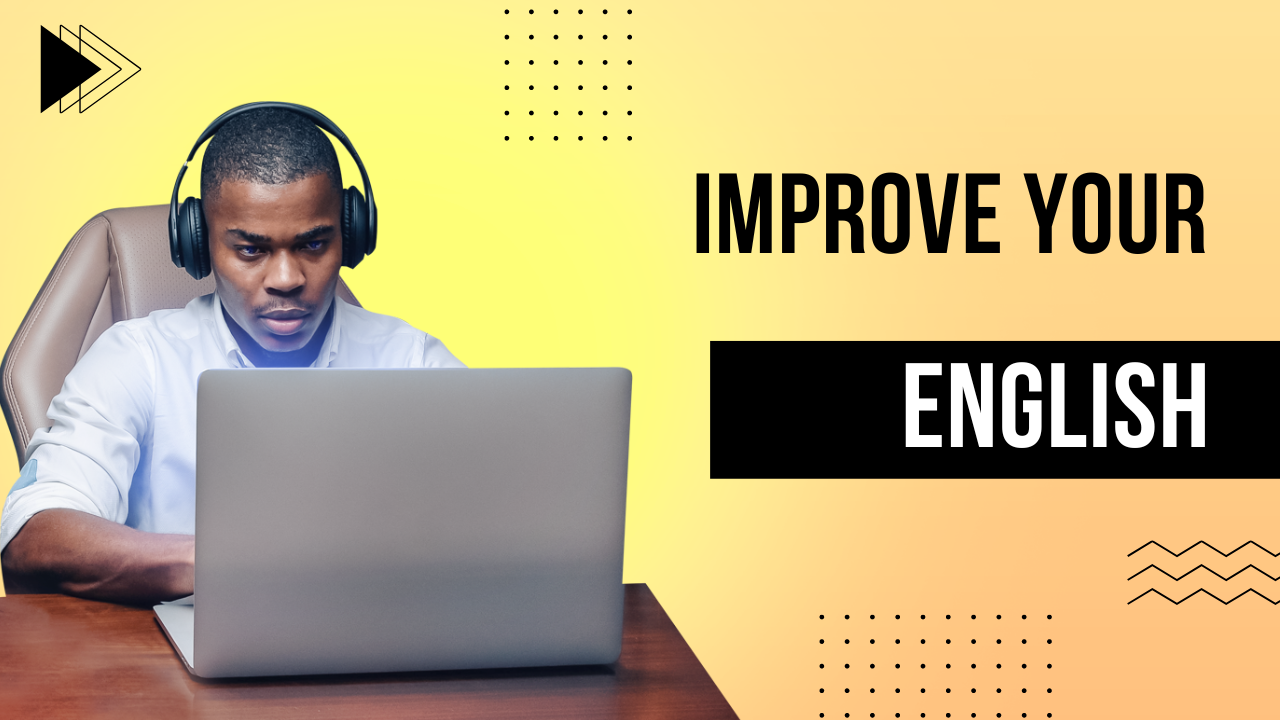 IMPROVE YOUR
ENGLISH